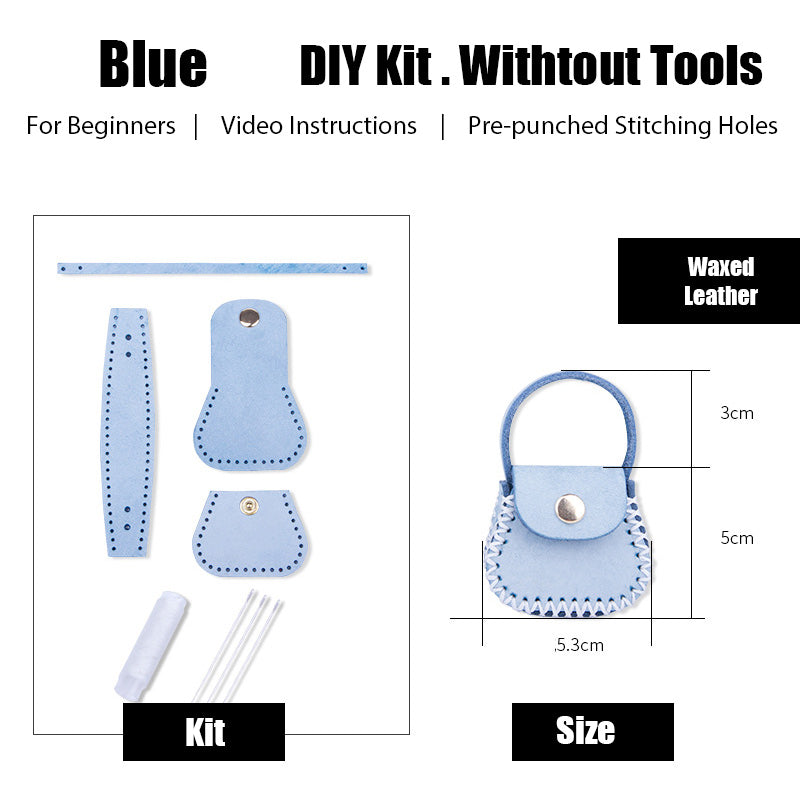 Blue DIY Kit . Withtout Tools

For Beginners | Video Instructions | Pre-punched Stitching Holes

Waxed Leather

3cm

5cm

5.3cm

Kit

Size